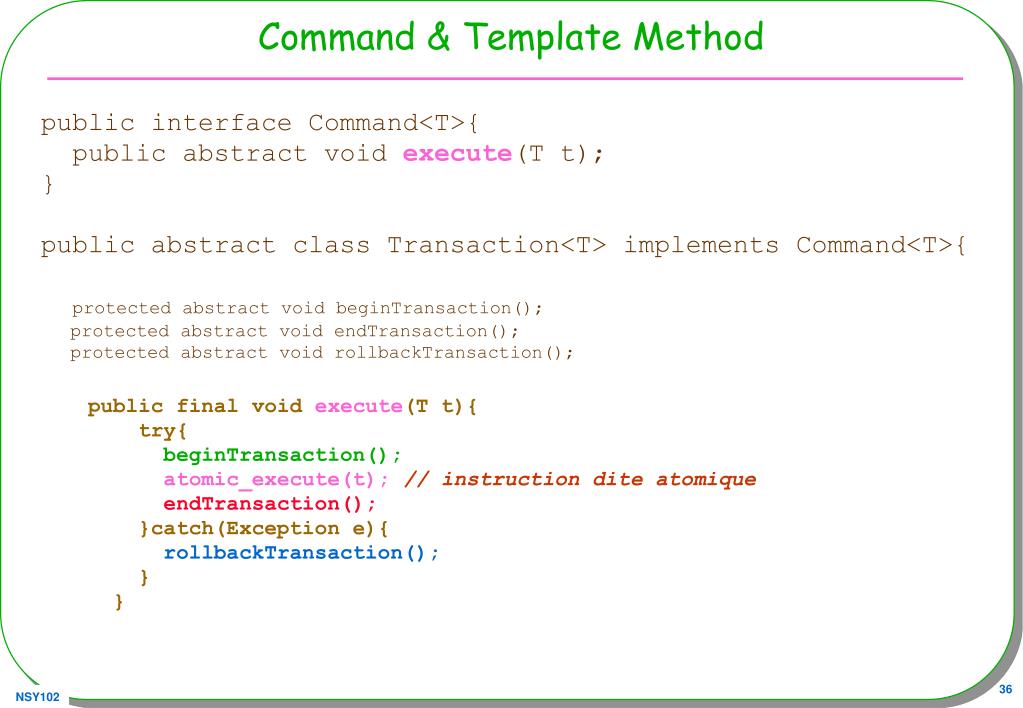 Command & Template Method

public interface Command<T>{
  public abstract void execute(T t);
}

public abstract class Transaction<T> implements Command<T>{

  protected abstract void beginTransaction();
  protected abstract void endTransaction();
  protected abstract void rollbackTransaction();

   public final void execute(T t){
       try{
         beginTransaction();
         atomic_execute(t); // instruction dite atomique
         endTransaction();
       }catch(Exception e){
         rollbackTransaction();
       }
     }

NSY102

36